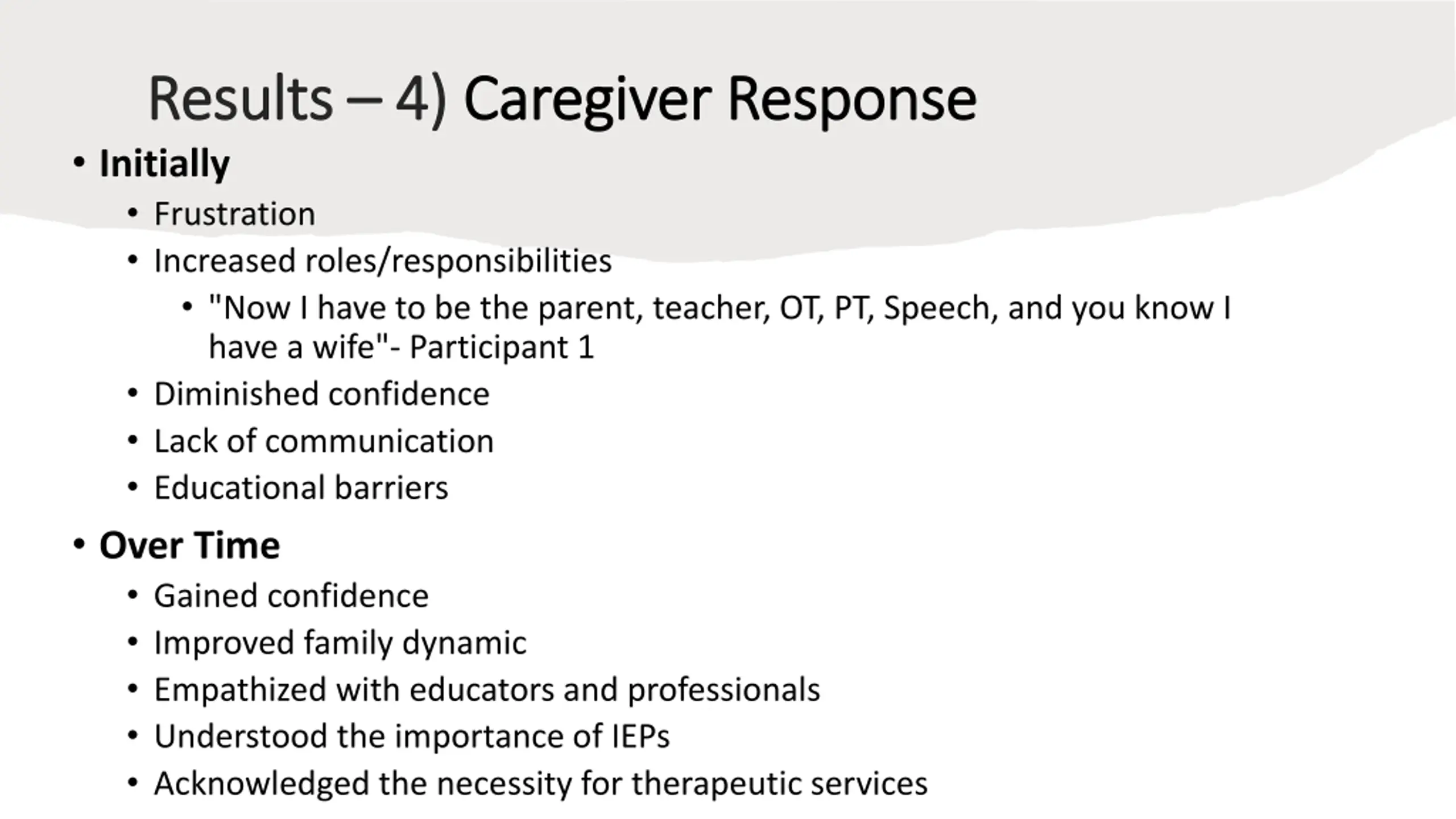 Results – 4) Caregiver Response

• Initially
  • Frustration
  • Increased roles/responsibilities
    • "Now I have to be the parent, teacher, OT, PT, Speech, and you know I have a wife"- Participant 1
  • Diminished confidence
  • Lack of communication
  • Educational barriers

• Over Time
  • Gained confidence
  • Improved family dynamic
  • Empathized with educators and professionals
  • Understood the importance of IEPs
  • Acknowledged the necessity for therapeutic services